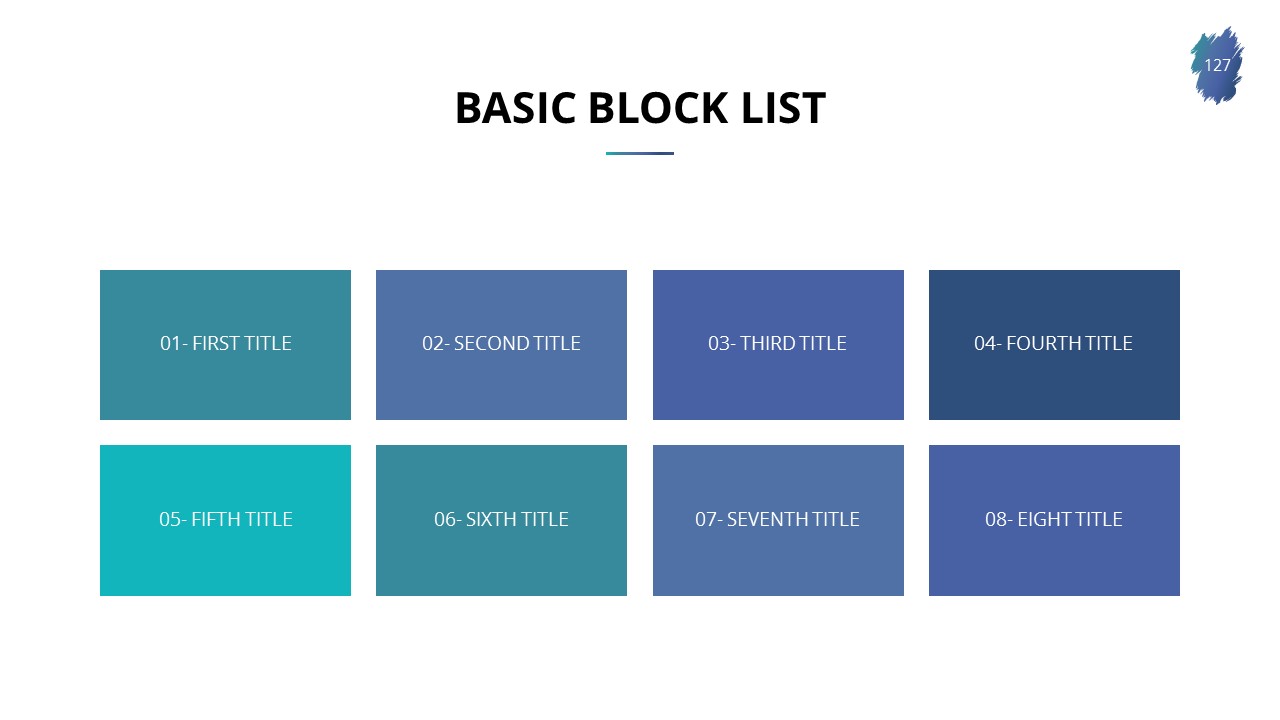 127

BASIC BLOCK LIST

01- FIRST TITLE

02- SECOND TITLE

03- THIRD TITLE

04- FOURTH TITLE

05- FIFTH TITLE

06- SIXTH TITLE

07- SEVENTH TITLE

08- EIGHT TITLE